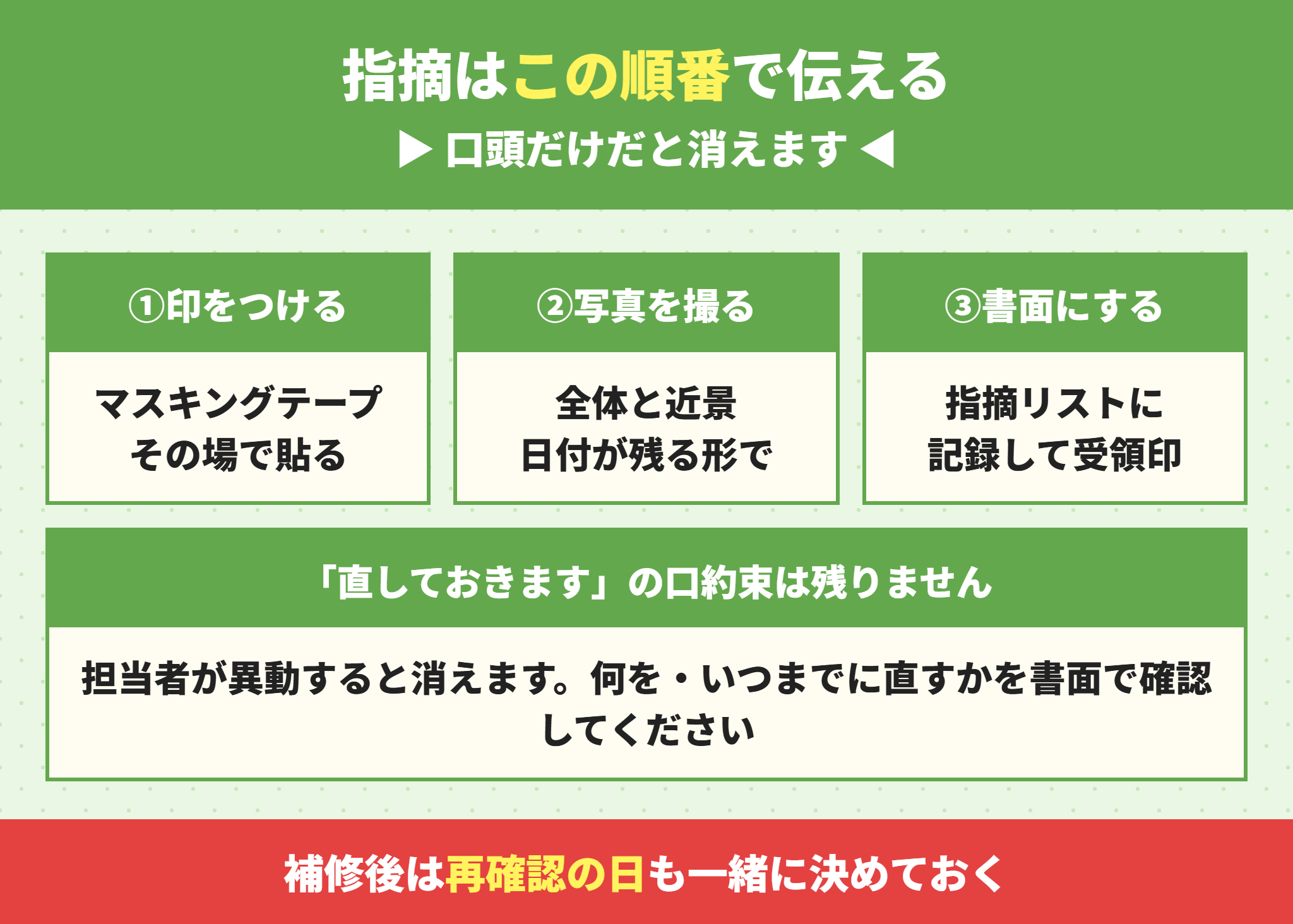 指摘はこの順番で伝える

▶ 口頭だけだと消えます ◀

①印をつける

マスキングテープ
その場で貼る

②写真を撮る

全体と近景
日付が残る形で

③書面にする

指摘リストに
記録して受領印

「直しておきます」の口約束は残りません

担当者が異動すると消えます。何を・いつまでに直すかを書面で確認してください

補修後は再確認の日も一緒に決めておく